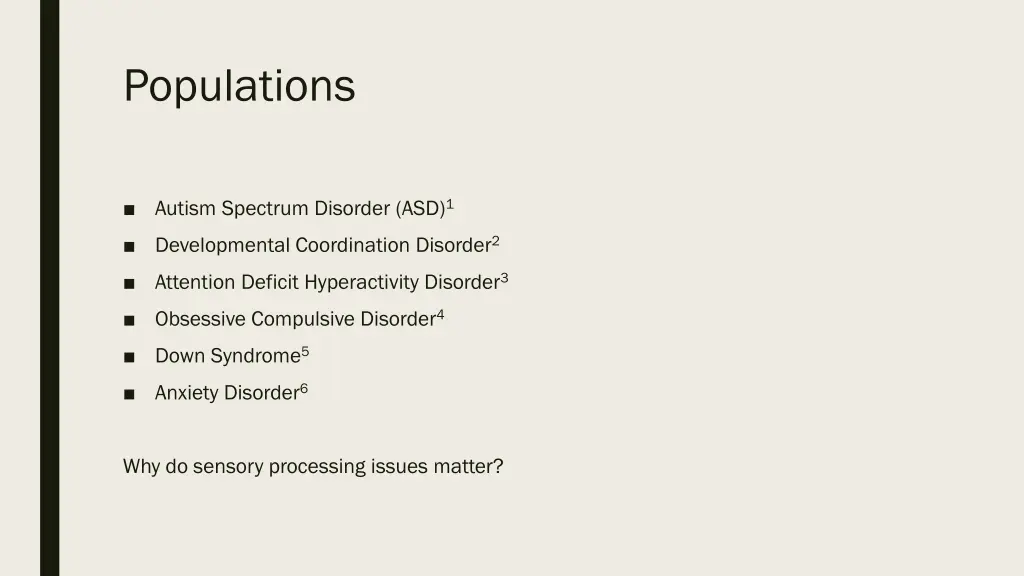 Populations

■ Autism Spectrum Disorder (ASD)$^1$
■ Developmental Coordination Disorder$^2$
■ Attention Deficit Hyperactivity Disorder$^3$
■ Obsessive Compulsive Disorder$^4$
■ Down Syndrome$^5$
■ Anxiety Disorder$^6$

Why do sensory processing issues matter?